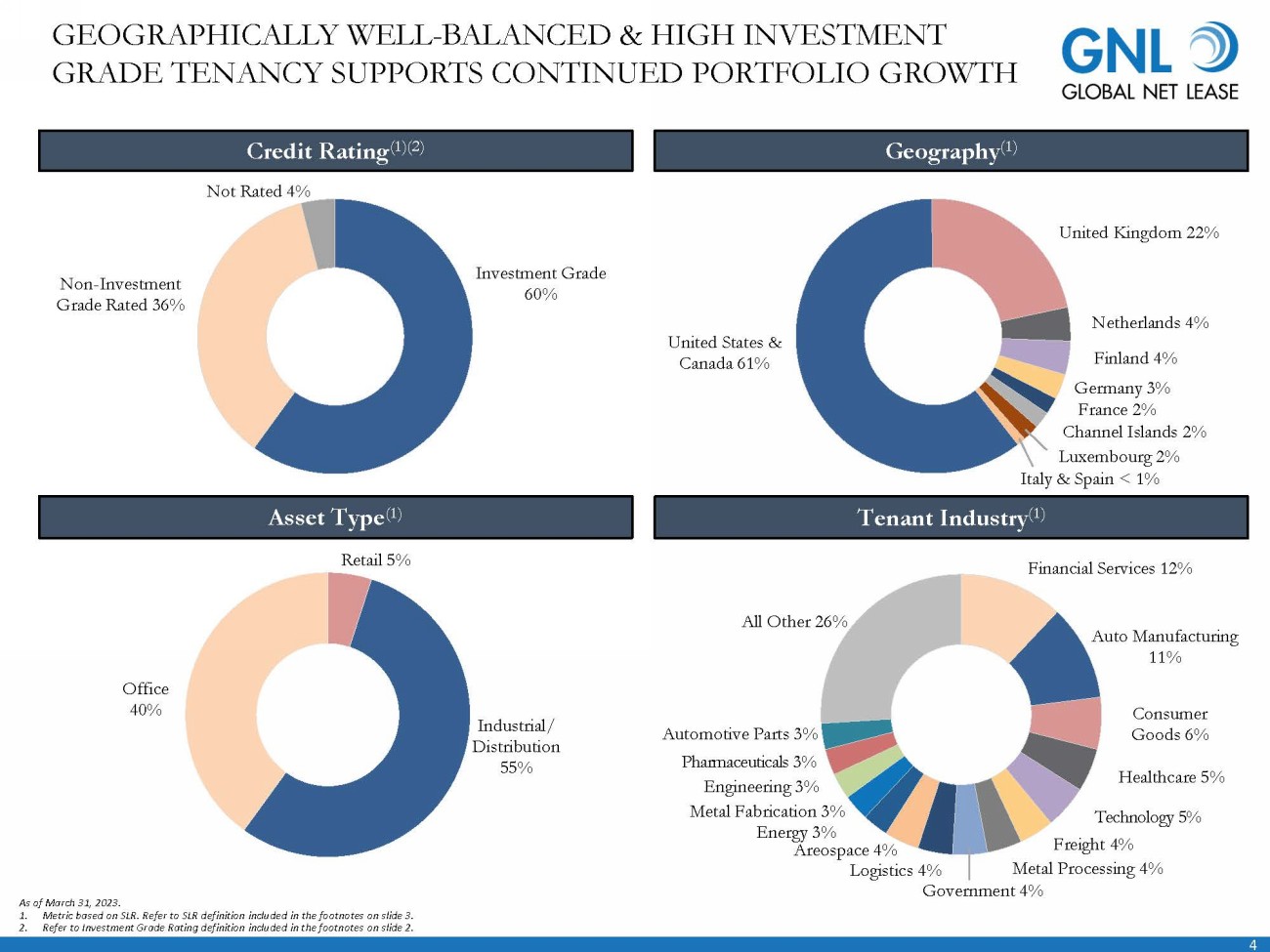 GEOGRAPHICALLY WELL-BALANCED & HIGH INVESTMENT GRADE TENANCY SUPPORTS CONTINUED PORTFOLIO GROWTH

GNL
GLOBAL NET LEASE

Credit Rating$^{(1)(2)}$

Not Rated 4%
Non-Investment Grade Rated 36%
Investment Grade 60%

Geography$^{(1)}$

United Kingdom 22%
Netherlands 4%
Finland 4%
Germany 3%
France 2%
Channel Islands 2%
Luxembourg 2%
Italy & Spain < 1%
United States & Canada 61%

Asset Type$^{(1)}$

Retail 5%
Office 40%
Industrial/ Distribution 55%

Tenant Industry$^{(1)}$

Financial Services 12%
Auto Manufacturing 11%
Consumer Goods 6%
Healthcare 5%
Technology 5%
Freight 4%
Metal Processing 4%
Government 4%
Logistics 4%
Areospace 4%
Energy 3%
Metal Fabrication 3%
Engineering 3%
Pharmaceuticals 3%
Automotive Parts 3%
All Other 26%

As of March 31, 2023.
1. Metric based on SLR. Refer to SLR definition included in the footnotes on slide 3.
2. Refer to Investment Grade Rating definition included in the footnotes on slide 2.

4